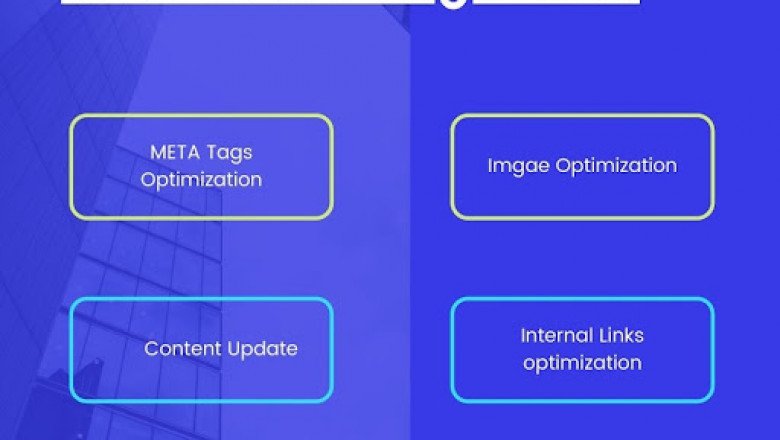 META Tags Optimization

Imgae Optimization

Content Update

Internal Links optimization